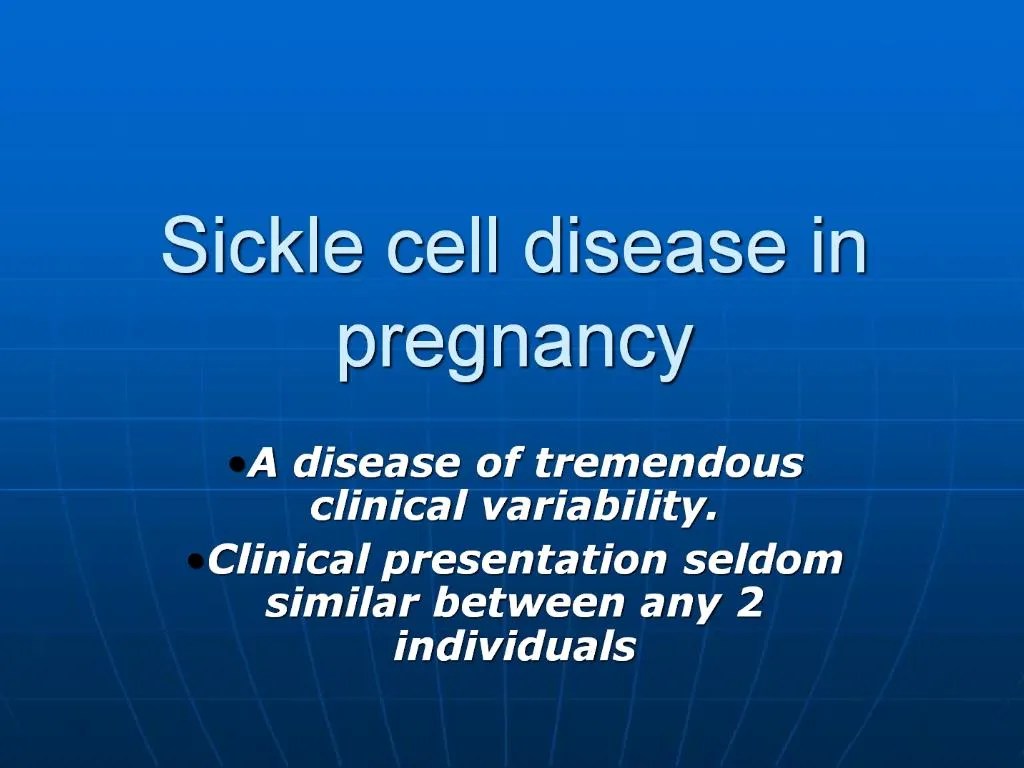 Sickle cell disease in pregnancy

•A disease of tremendous clinical variability.

•Clinical presentation seldom similar between any 2 individuals